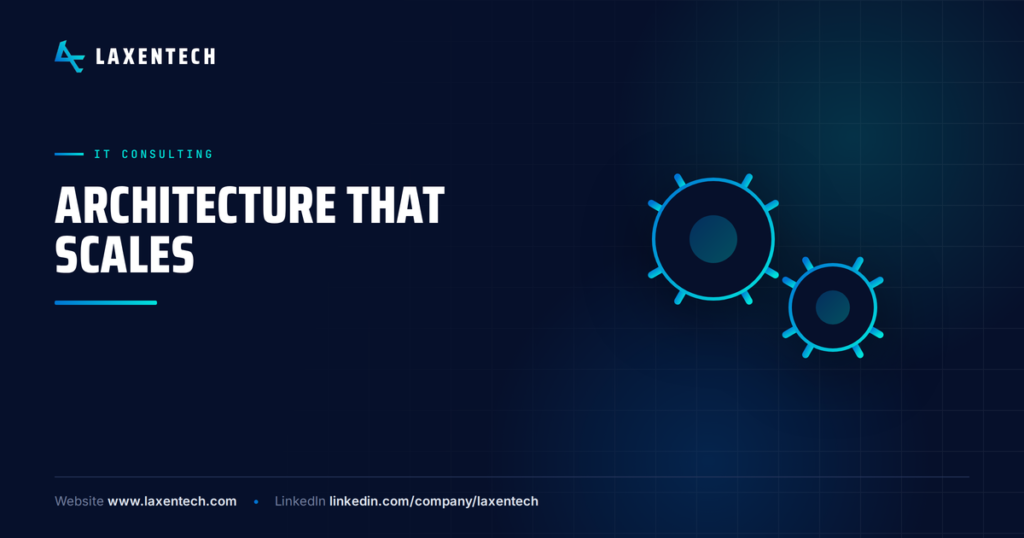 LAXENTECH

IT CONSULTING

ARCHITECTURE THAT SCALES

Website www.laxentech.com • LinkedIn linkedin.com/company/laxentech